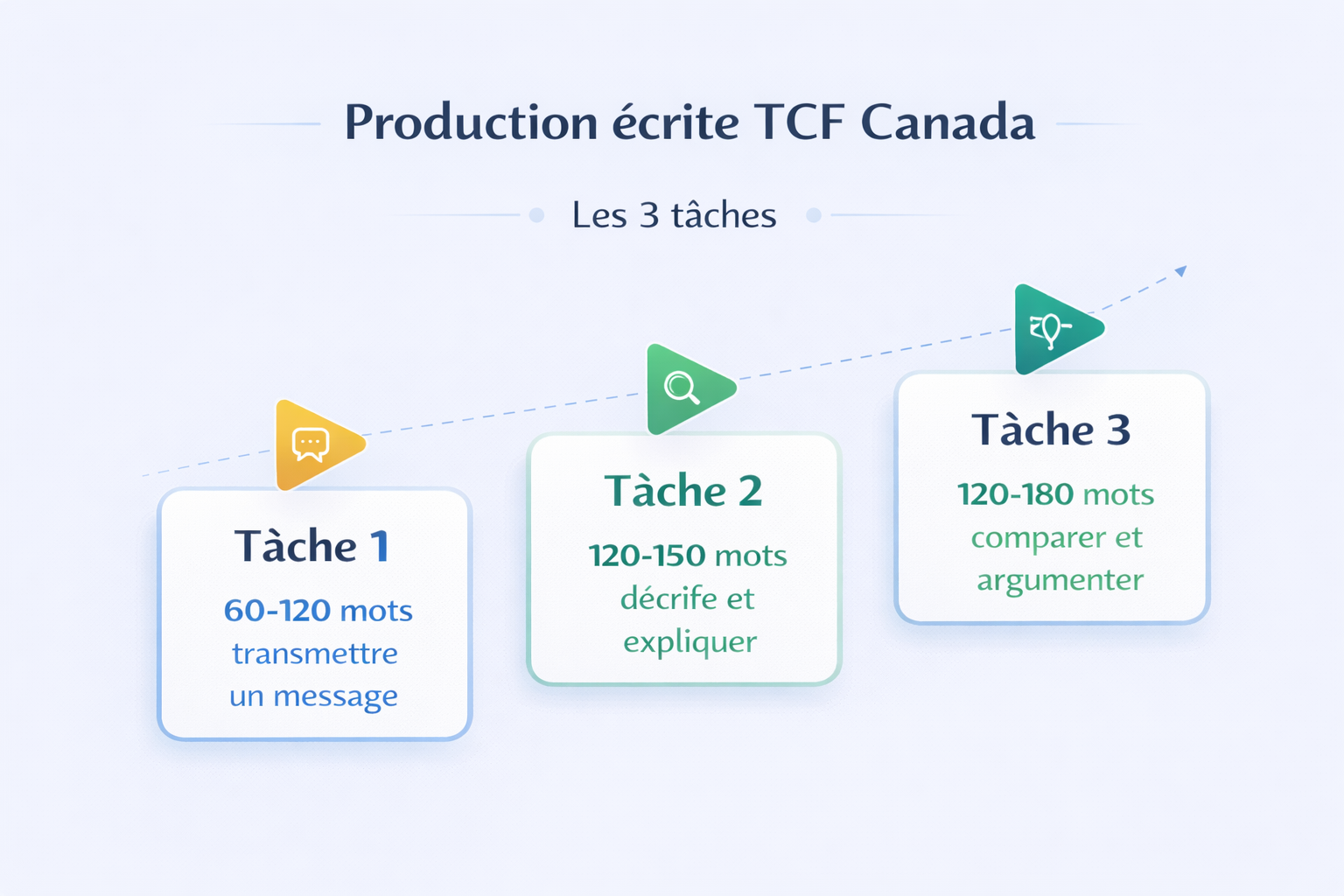 Production écrite TCF Canada

Les 3 tâches

Tàche 1
60-120 mots
transmettre un message

Tàche 2
120-150 mots
décrife et expliquer

Tàche 3
120-180 mots
comparer et argumenter